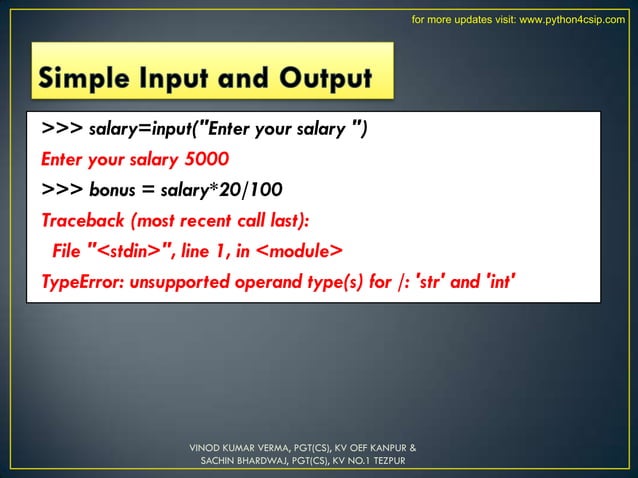 for more updates visit: www.python4csip.com

Simple Input and Output

>>> salary=input("Enter your salary ")
Enter your salary 5000
>>> bonus = salary*20/100
Traceback (most recent call last):
  File "<stdin>", line 1, in <module>
TypeError: unsupported operand type(s) for /: 'str' and 'int'

VINOD KUMAR VERMA, PGT(CS), KV OEF KANPUR &
SACHIN BHARDWAJ, PGT(CS), KV NO.1 TEZPUR